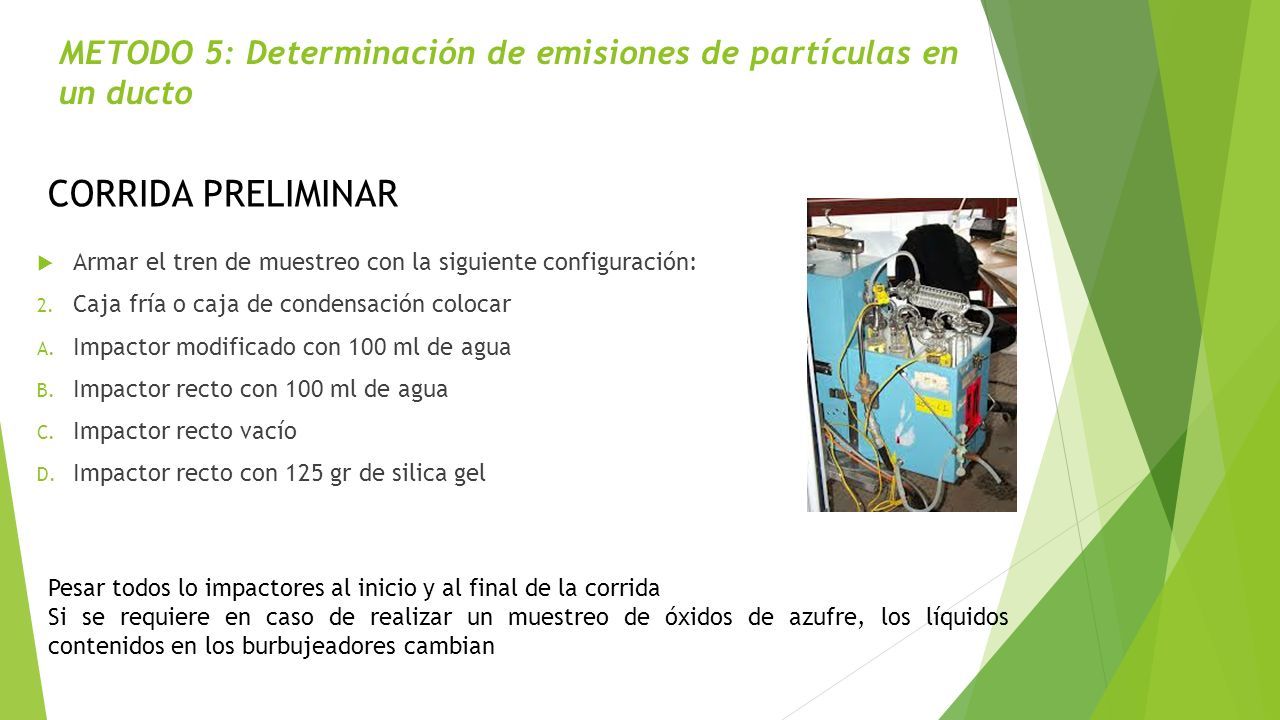 METODO 5: Determinación de emisiones de partículas en un ducto

CORRIDA PRELIMINAR

Armar el tren de muestreo con la siguiente configuración:

2. Caja fría o caja de condensación colocar

A. Impactor modificado con 100 ml de agua

B. Impactor recto con 100 ml de agua

C. Impactor recto vacío

D. Impactor recto con 125 gr de silica gel

Pesar todos lo impactores al inicio y al final de la corrida
Si se requiere en caso de realizar un muestreo de óxidos de azufre, los líquidos contenidos en los burbujeadores cambian